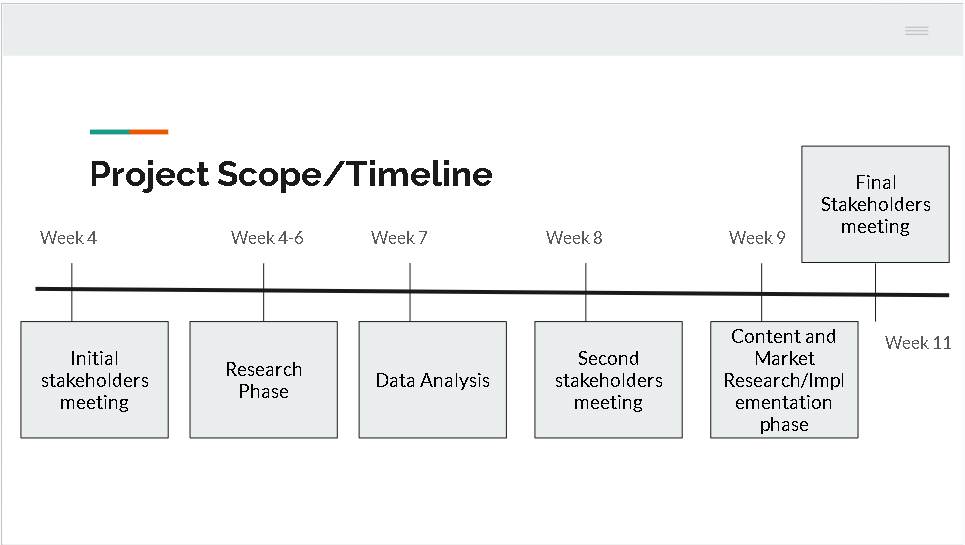 Project Scope/Timeline

Week 4

Initial stakeholders meeting

Week 4-6

Research Phase

Week 7

Data Analysis

Week 8

Second stakeholders meeting

Week 9

Content and Market Research/Implementation phase

Final Stakeholders meeting

Week 11